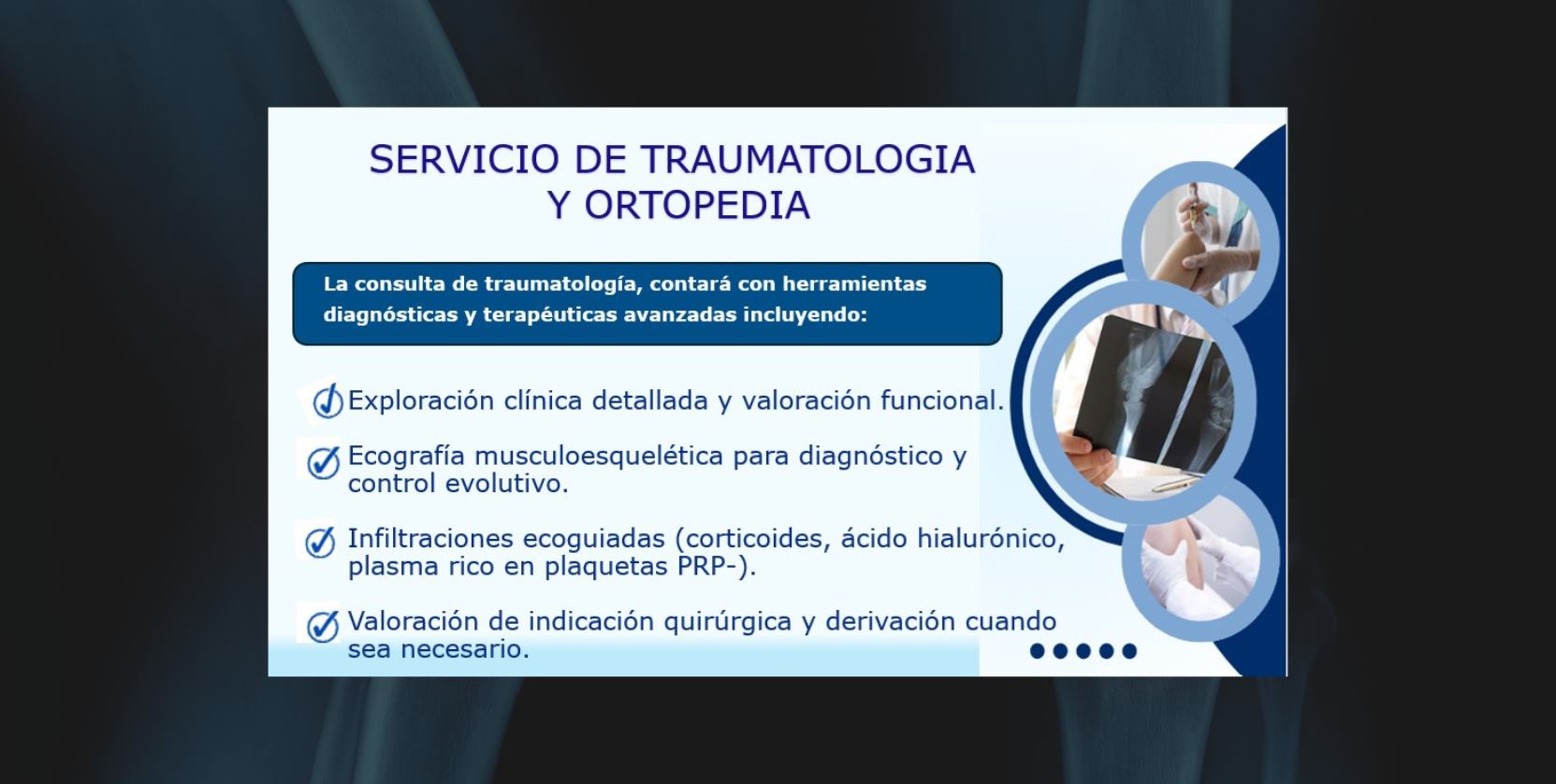 SERVICIO DE TRAUMATOLOGIA Y ORTOPEDIA

La consulta de traumatología, contará con herramientas diagnósticas y terapéuticas avanzadas incluyendo:

Exploración clínica detallada y valoración funcional.

Ecografía musculoesquelética para diagnóstico y control evolutivo.

Infiltraciones ecoguiadas (corticoides, ácido hialurónico, plasma rico en plaquetas PRP-).

Valoración de indicación quirúrgica y derivación cuando sea necesario.